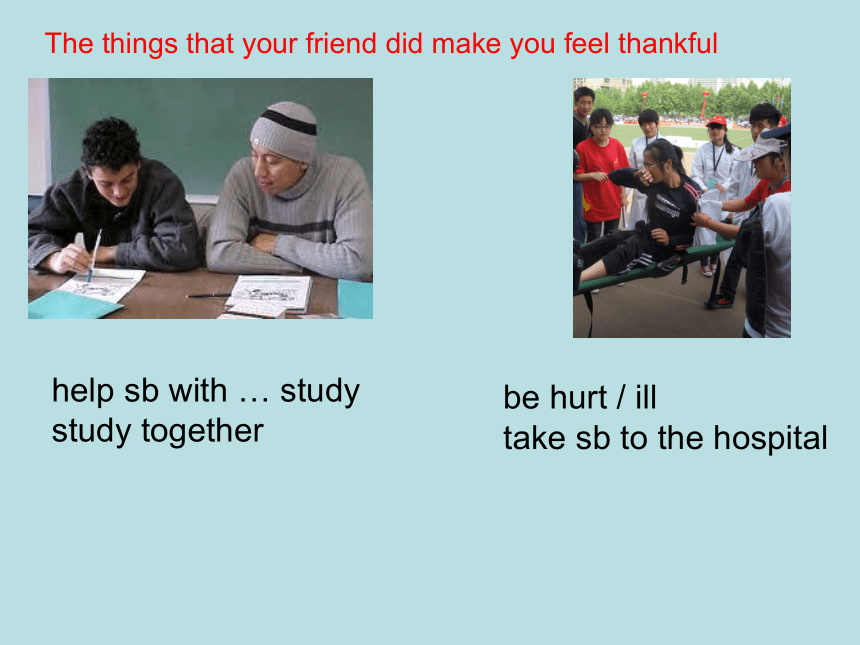 The things that your friend did make you feel thankful

help sb with … study
study together

be hurt / ill
take sb to the hospital